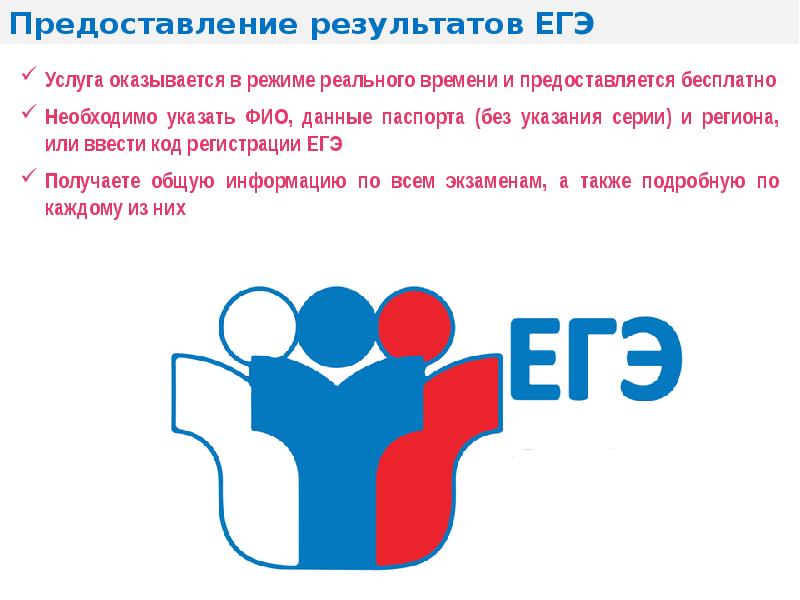 Предоставление результатов ЕГЭ

✓ Услуга оказывается в режиме реального времени и предоставляется бесплатно

✓ Необходимо указать ФИО, данные паспорта (без указания серии) и региона, или ввести код регистрации ЕГЭ

✓ Получаете общую информацию по всем экзаменам, а также подробную по каждому из них

ЕГЭ